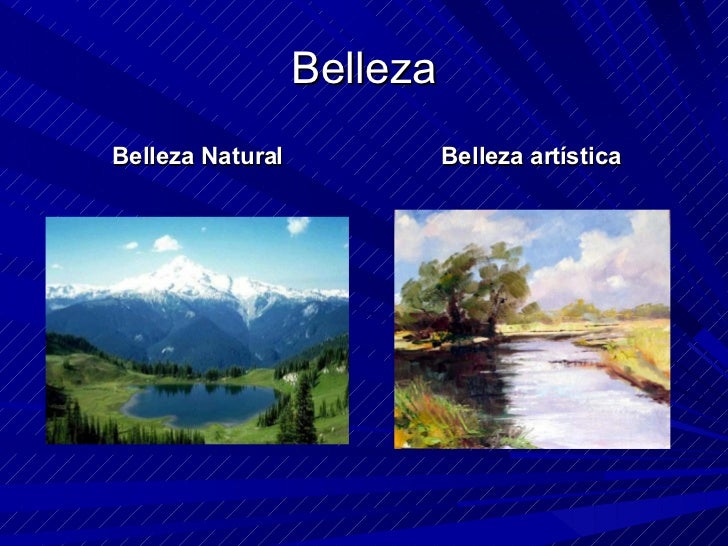 Belleza

Belleza Natural

Belleza artística